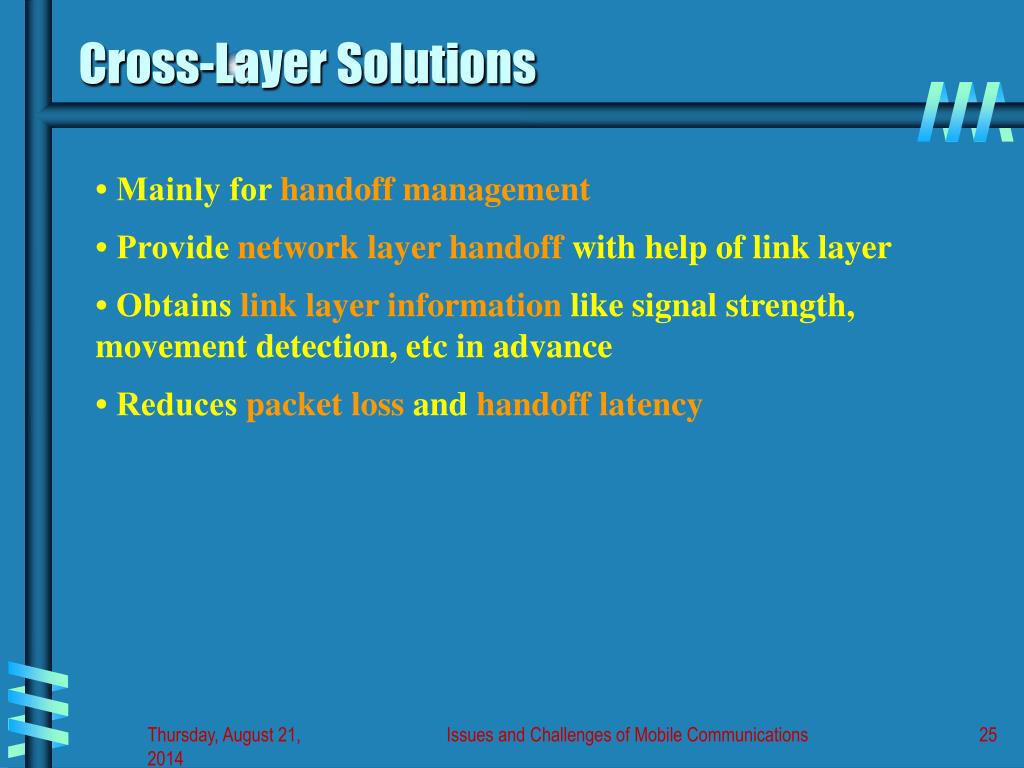 Cross-Layer Solutions

• Mainly for handoff management

• Provide network layer handoff with help of link layer

• Obtains link layer information like signal strength, movement detection, etc in advance

• Reduces packet loss and handoff latency

Thursday, August 21, 2014

Issues and Challenges of Mobile Communications

25